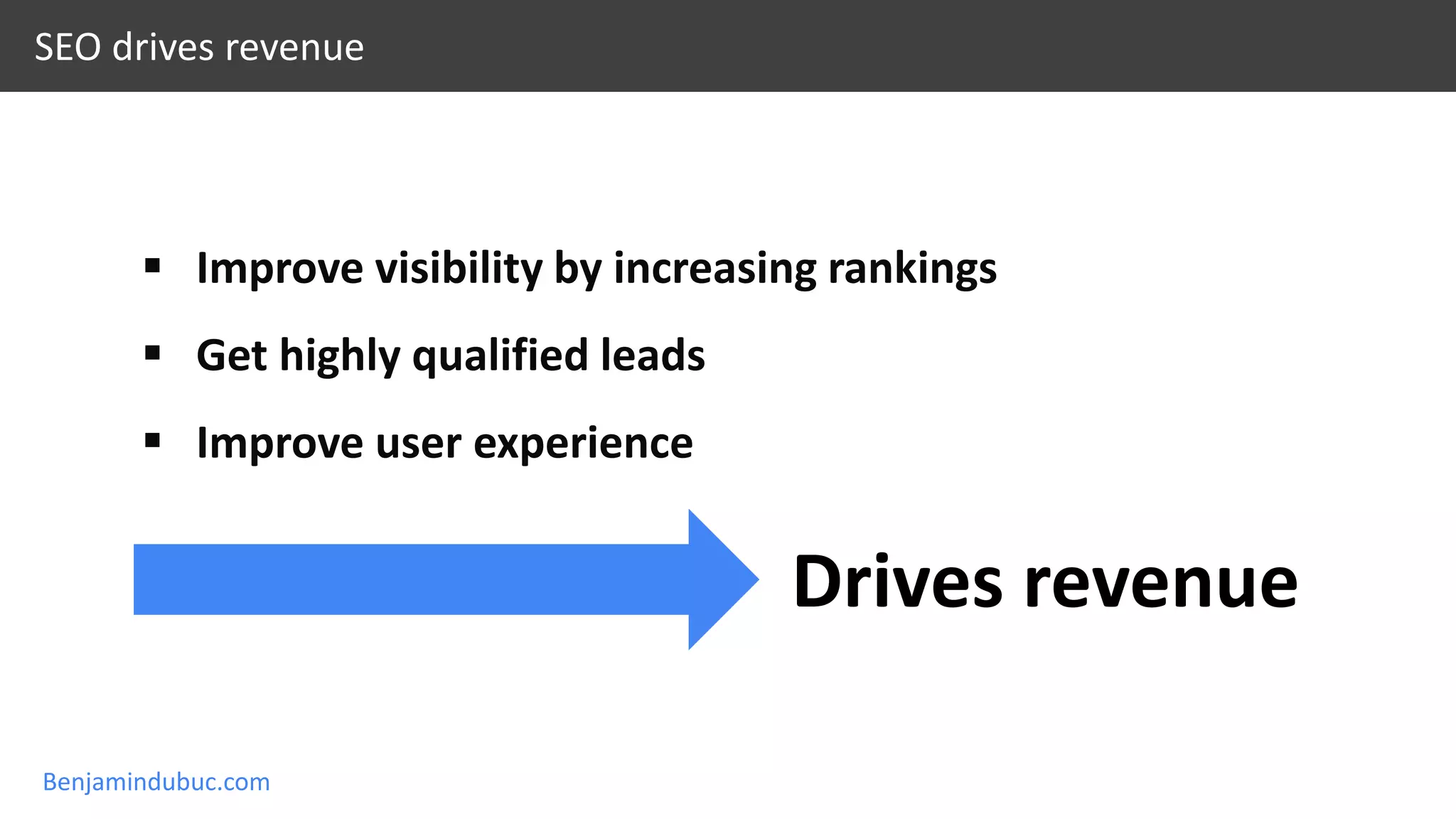 SEO drives revenue

▪ Improve visibility by increasing rankings

▪ Get highly qualified leads

▪ Improve user experience

Drives revenue

Benjamindubuc.com